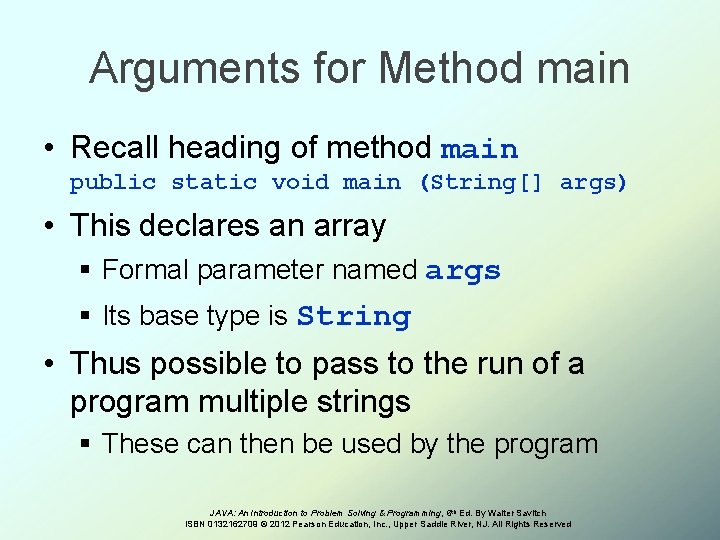 Arguments for Method main

• Recall heading of method main
public static void main (String[] args)

• This declares an array
▪ Formal parameter named args
▪ Its base type is String

• Thus possible to pass to the run of a program multiple strings
▪ These can then be used by the program

JAVA: An Introduction to Problem Solving & Programming, 6th Ed. By Walter Savitch
ISBN 0132162709 © 2012 Pearson Education, Inc., Upper Saddle River, NJ. All Rights Reserved